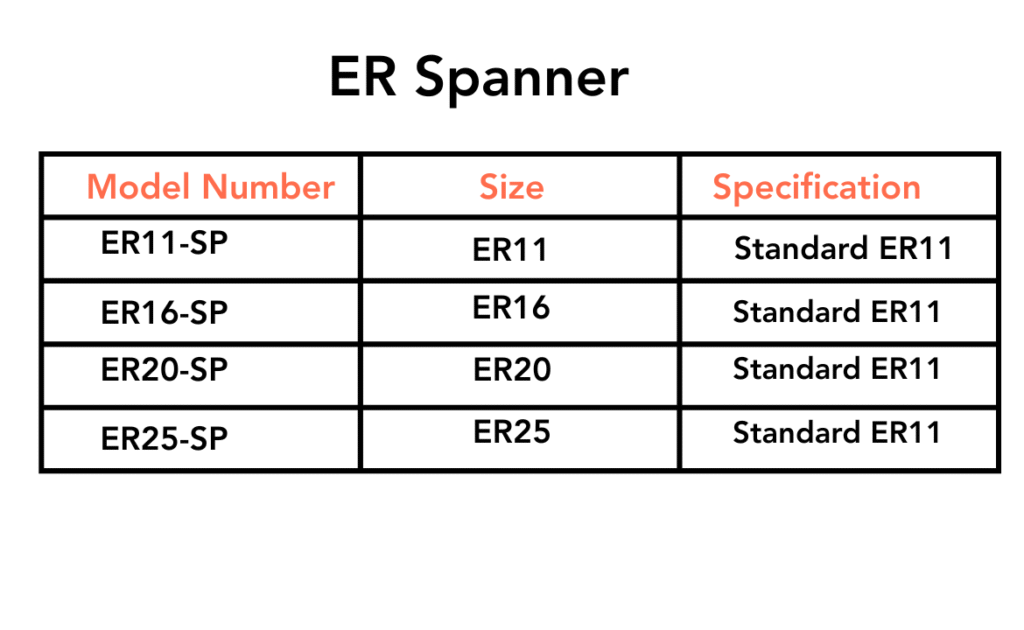 ER Spanner

| Model Number | Size | Specification |
|---|---|---|
| ER11-SP | ER11 | Standard ER11 |
| ER16-SP | ER16 | Standard ER11 |
| ER20-SP | ER20 | Standard ER11 |
| ER25-SP | ER25 | Standard ER11 |